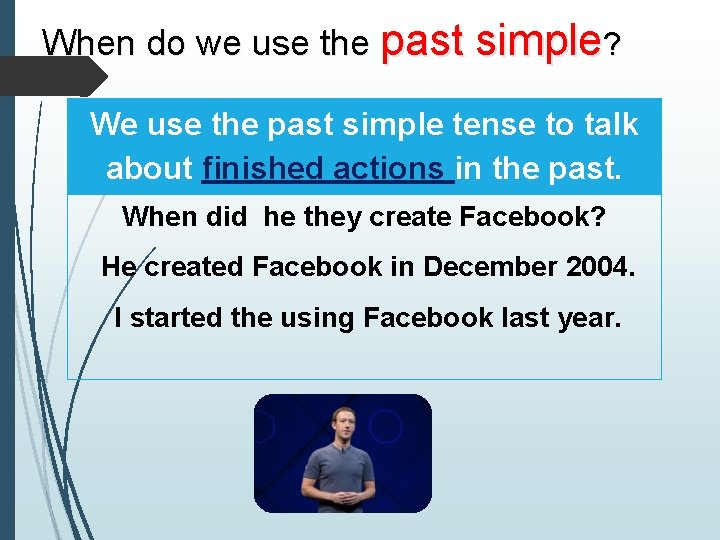 When do we use the past simple?

We use the past simple tense to talk about finished actions in the past.

When did he they create Facebook?

He created Facebook in December 2004.

I started the using Facebook last year.